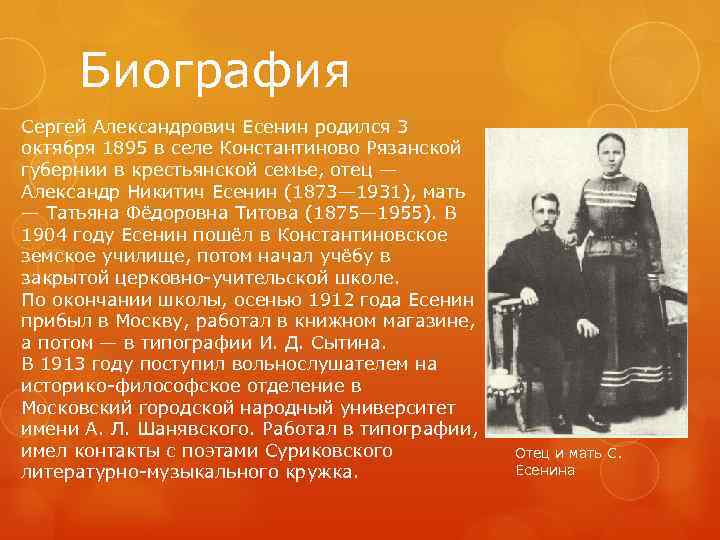 Биография

Сергей Александрович Есенин родился 3 октября 1895 в селе Константиново Рязанской губернии в крестьянской семье, отец — Александр Никитич Есенин (1873—1931), мать — Татьяна Фёдоровна Титова (1875—1955). В 1904 году Есенин пошёл в Константиновское земское училище, потом начал учёбу в закрытой церковно-учительской школе.
По окончании школы, осенью 1912 года Есенин прибыл в Москву, работал в книжном магазине, а потом — в типографии И. Д. Сытина.
В 1913 году поступил вольнослушателем на историко-философское отделение в Московский городской народный университет имени А. Л. Шанявского. Работал в типографии, имел контакты с поэтами Суриковского литературно-музыкального кружка.

Отец и мать С. Есенина